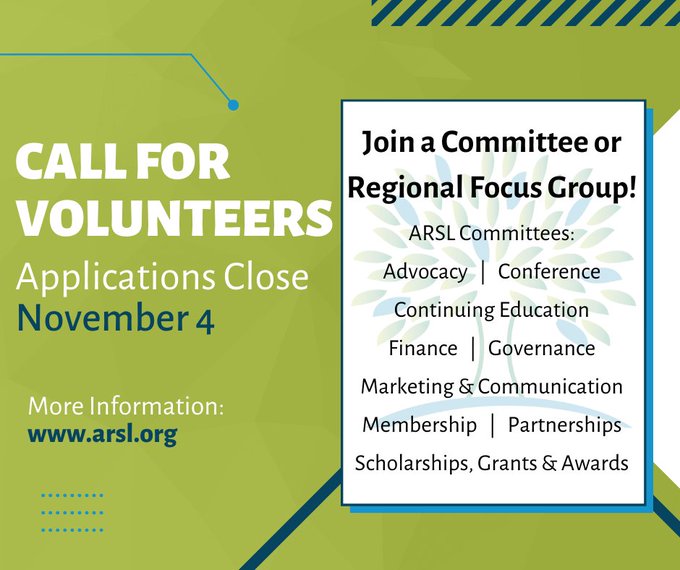 CALL FOR VOLUNTEERS
Applications Close
November 4

More Information:
www.arsl.org

Join a Committee or Regional Focus Group!

ARSL Committees:
Advocacy | Conference
Continuing Education
Finance | Governance
Marketing & Communication
Membership | Partnerships
Scholarships, Grants & Awards